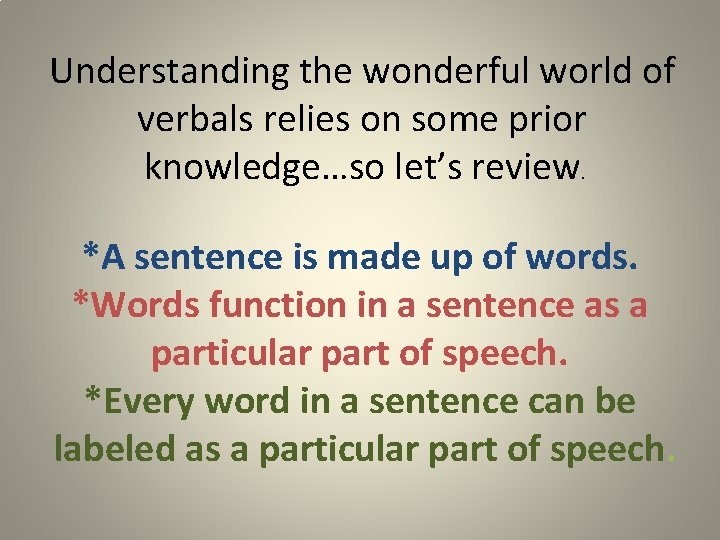 Understanding the wonderful world of verbals relies on some prior knowledge…so let's review.

*A sentence is made up of words.
*Words function in a sentence as a particular part of speech.
*Every word in a sentence can be labeled as a particular part of speech.